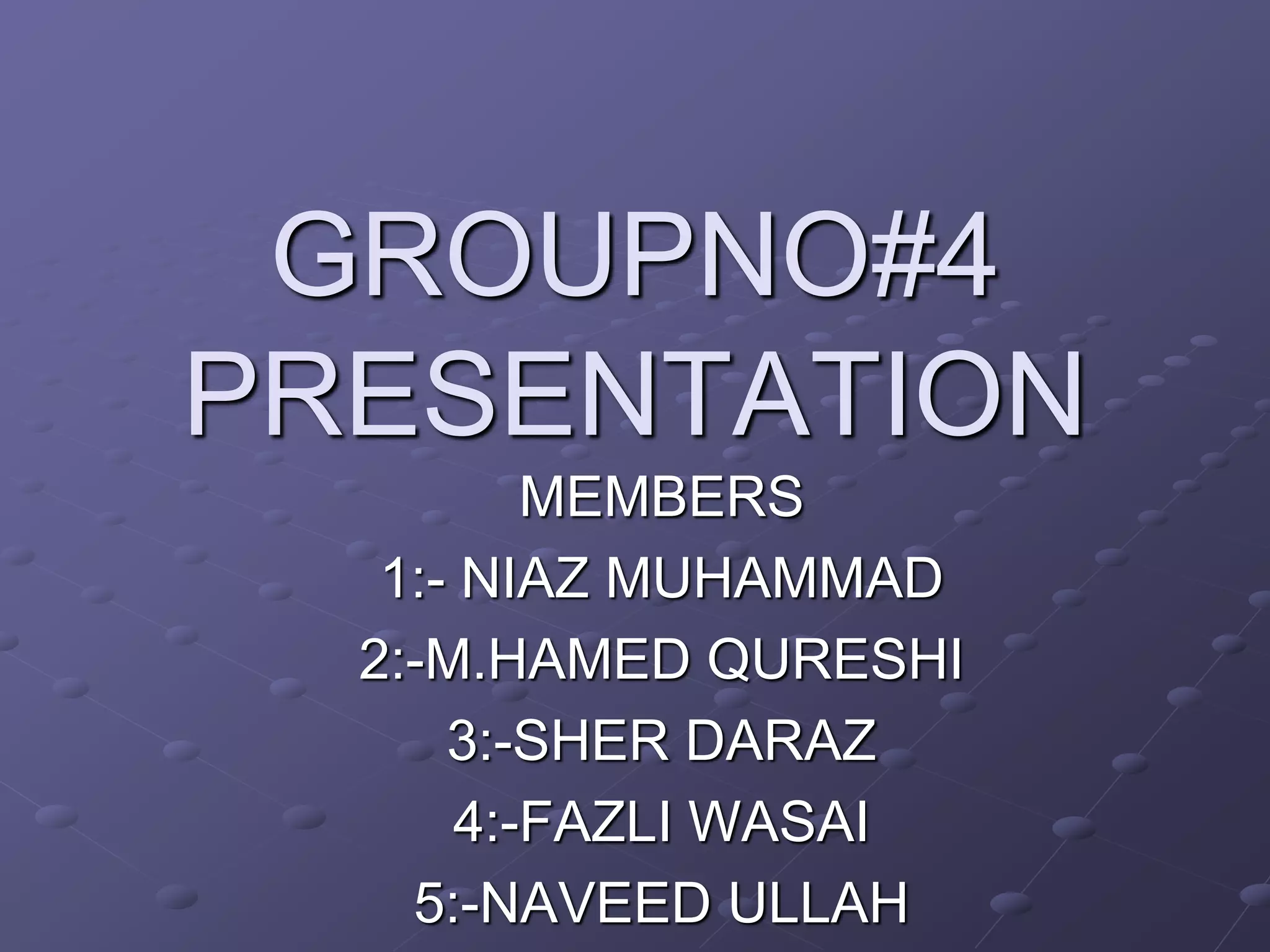 GROUPNO#4 PRESENTATION

MEMBERS

1:- NIAZ MUHAMMAD

2:-M.HAMED QURESHI

3:-SHER DARAZ

4:-FAZLI WASAI

5:-NAVEED ULLAH